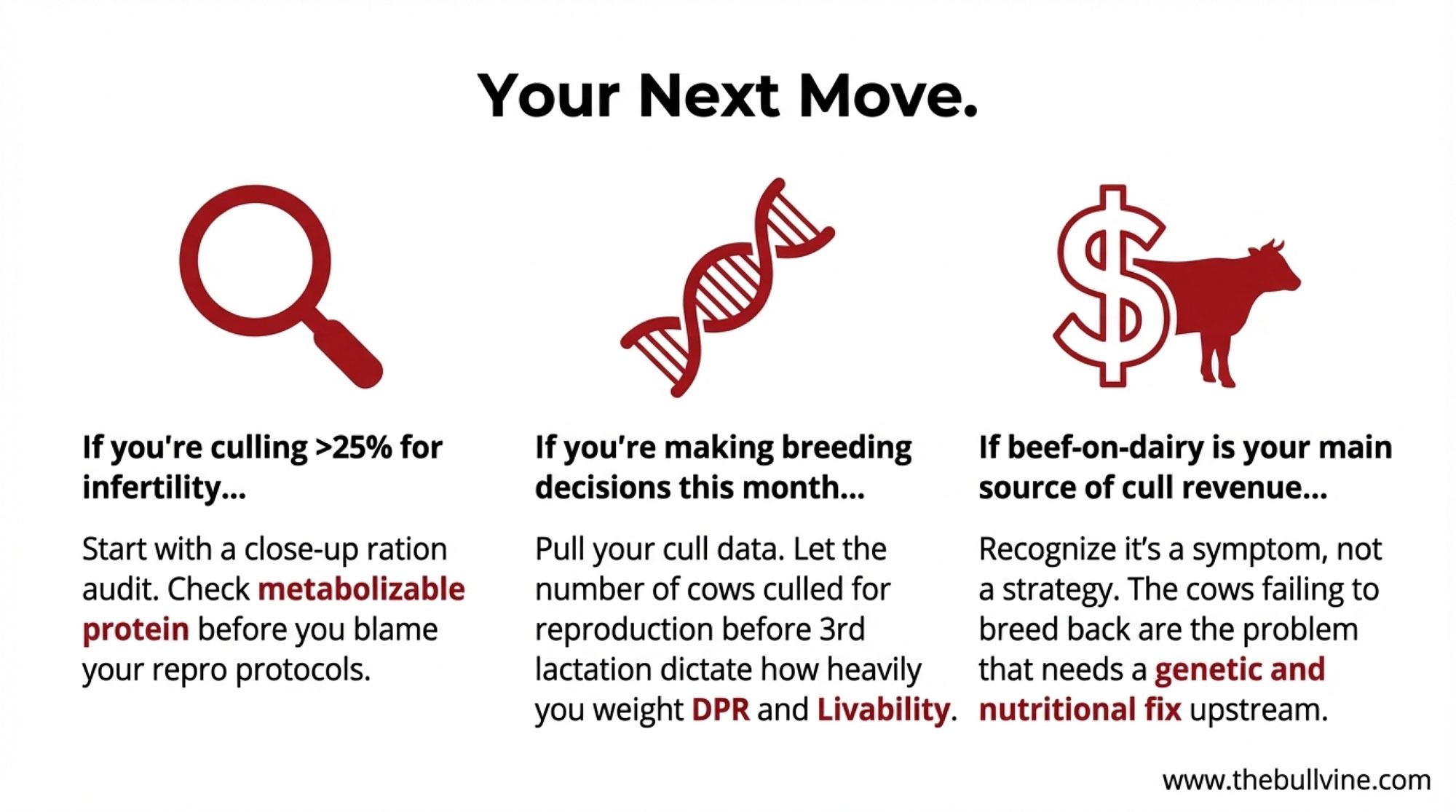 Your Next Move.

If you're culling >25% for infertility...

Start with a close-up ration audit. Check metabolizable protein before you blame your repro protocols.

If you're making breeding decisions this month...

Pull your cull data. Let the number of cows culled for reproduction before 3rd lactation dictate how heavily you weight DPR and Livability.

If beef-on-dairy is your main source of cull revenue...

Recognize it's a symptom, not a strategy. The cows failing to breed back are the problem that needs a genetic and nutritional fix upstream.

www.thebullvine.com